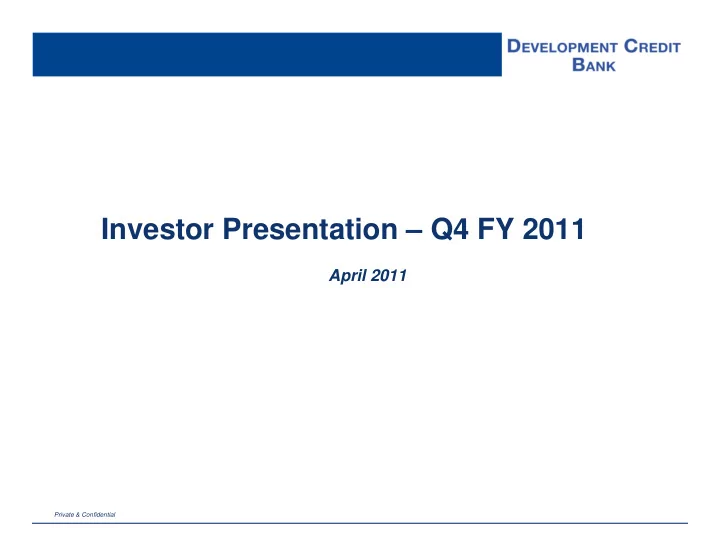 DEVELOPMENT CREDIT BANK

Investor Presentation – Q4 FY 2011

April 2011

Private & Confidential